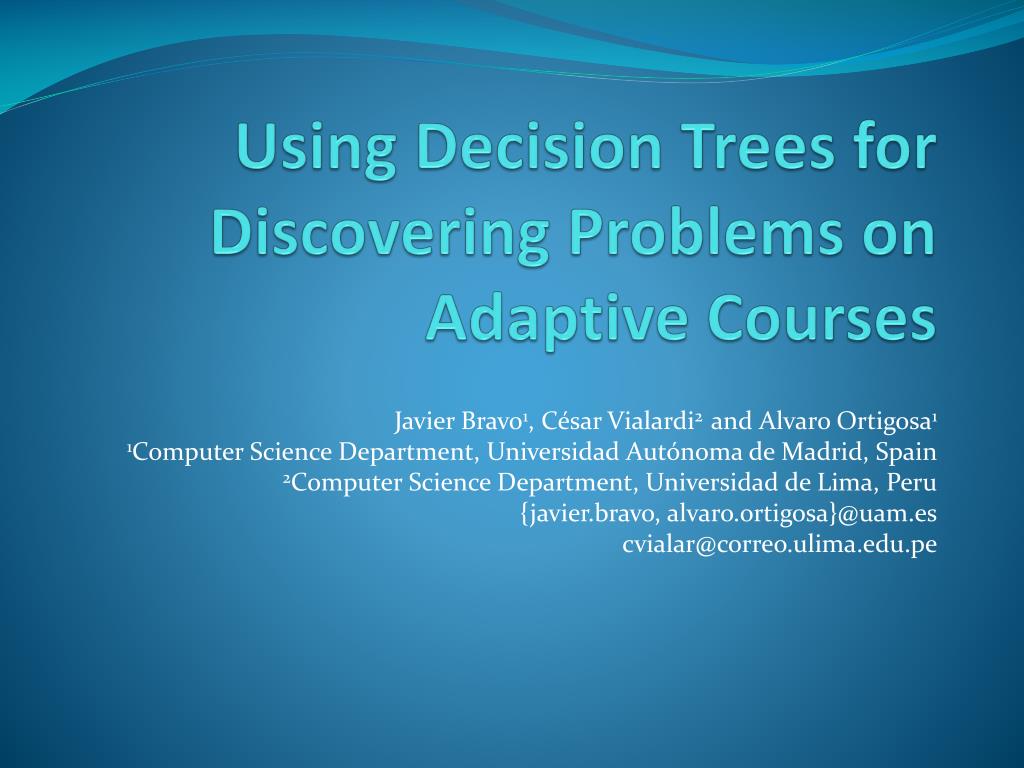 Using Decision Trees for Discovering Problems on Adaptive Courses

Javier Bravo$^1$, César Vialardi$^2$ and Alvaro Ortigosa$^1$
$^1$Computer Science Department, Universidad Autónoma de Madrid, Spain
$^2$Computer Science Department, Universidad de Lima, Peru
{javier.bravo, alvaro.ortigosa}@uam.es
cvialar@correo.ulima.edu.pe